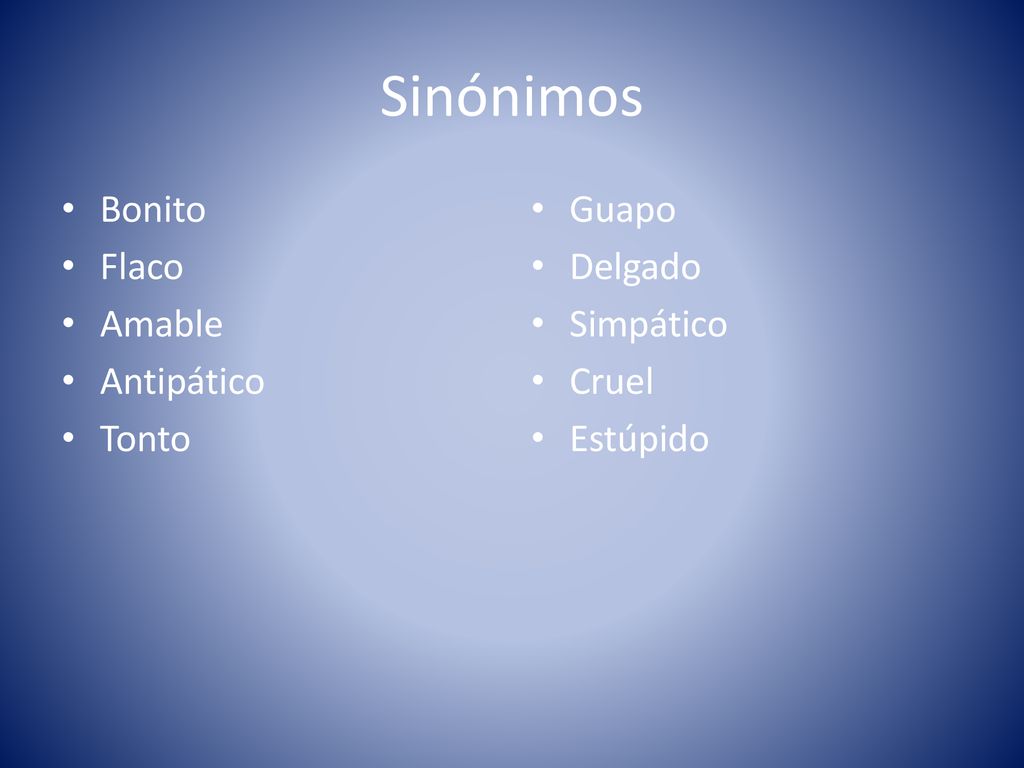 Sinónimos

• Bonito
• Flaco
• Amable
• Antipático
• Tonto

• Guapo
• Delgado
• Simpático
• Cruel
• Estúpido